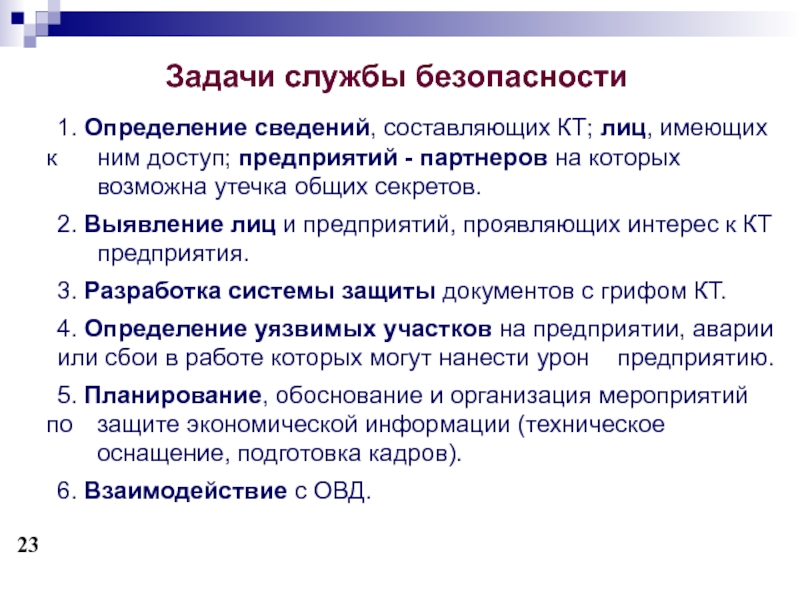 Задачи службы безопасности

1. Определение сведений, составляющих КТ; лиц, имеющих к ним доступ; предприятий - партнеров на которых возможна утечка общих секретов.

2. Выявление лиц и предприятий, проявляющих интерес к КТ предприятия.

3. Разработка системы защиты документов с грифом КТ.

4. Определение уязвимых участков на предприятии, аварии или сбои в работе которых могут нанести урон предприятию.

5. Планирование, обоснование и организация мероприятий по защите экономической информации (техническое оснащение, подготовка кадров).

6. Взаимодействие с ОВД.

23